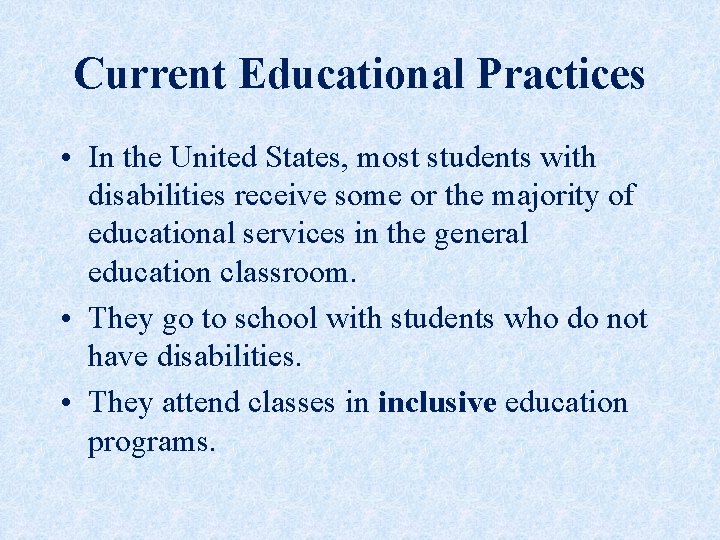 Current Educational Practices

• In the United States, most students with disabilities receive some or the majority of educational services in the general education classroom.

• They go to school with students who do not have disabilities.

• They attend classes in inclusive education programs.